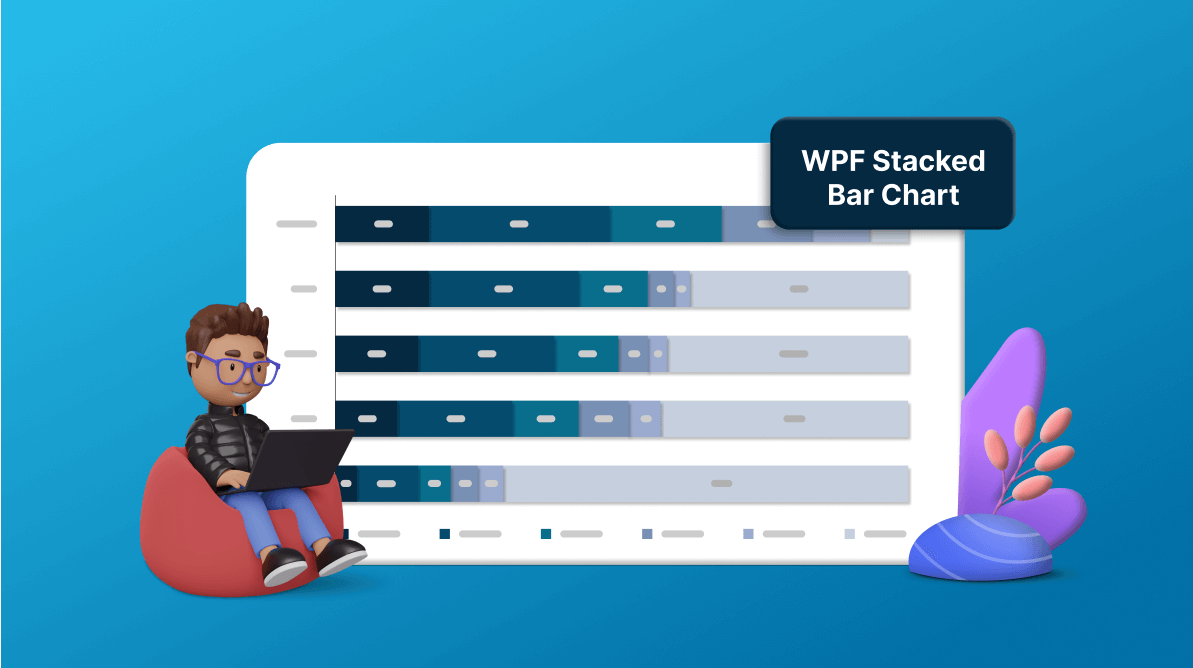 WPF Stacked Bar Chart